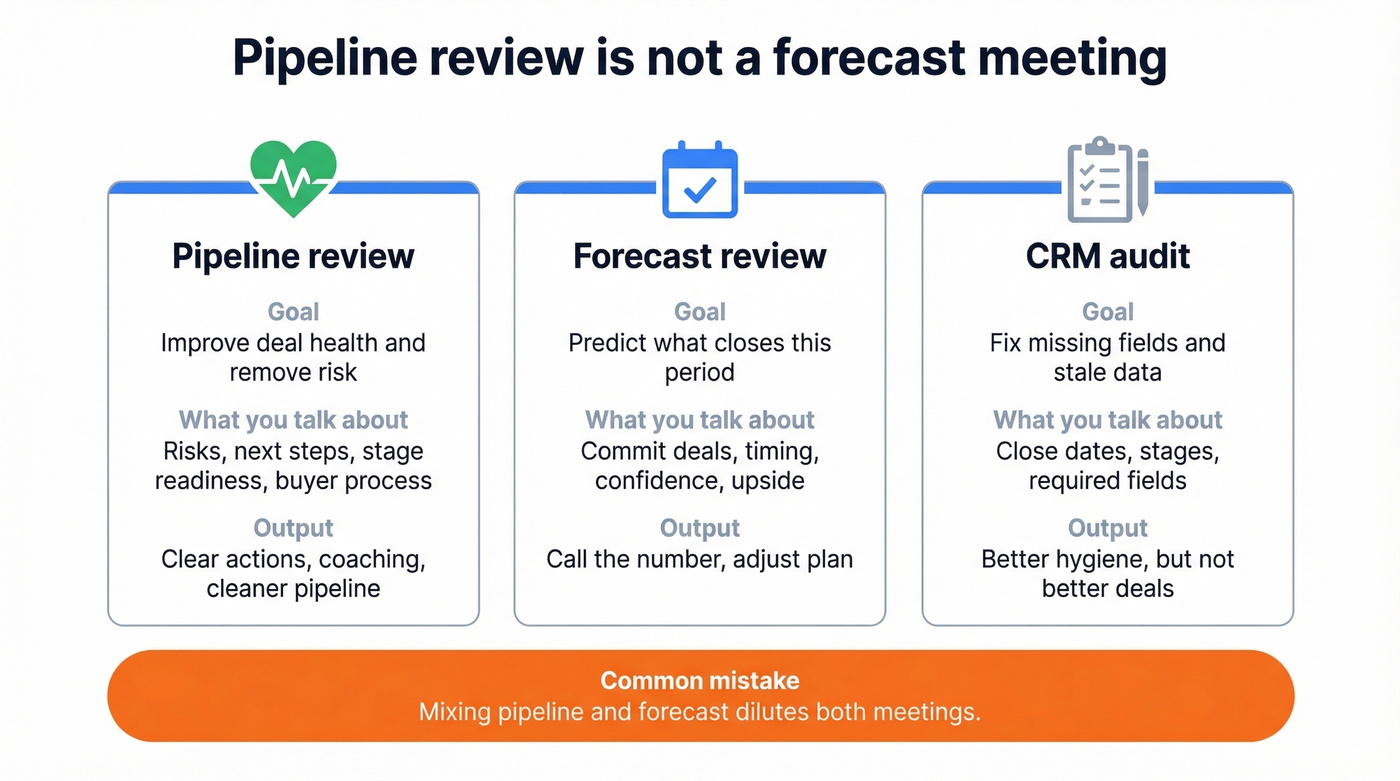 Pipeline review is not a forecast meeting

Pipeline review

Goal
Improve deal health and remove risk

What you talk about
Risks, next steps, stage readiness, buyer process

Output
Clear actions, coaching, cleaner pipeline

Forecast review

Goal
Predict what closes this period

What you talk about
Commit deals, timing, confidence, upside

Output
Call the number, adjust plan

CRM audit

Goal
Fix missing fields and stale data

What you talk about
Close dates, stages, required fields

Output
Better hygiene, but not better deals

Common mistake
Mixing pipeline and forecast dilutes both meetings.